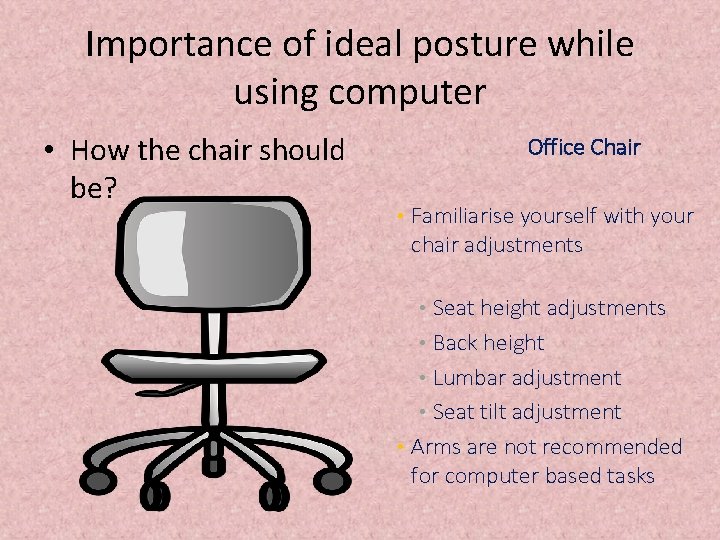 Importance of ideal posture while using computer

• How the chair should be?

Office Chair

• Familiarise yourself with your chair adjustments

• Seat height adjustments
• Back height
• Lumbar adjustment
• Seat tilt adjustment

• Arms are not recommended for computer based tasks